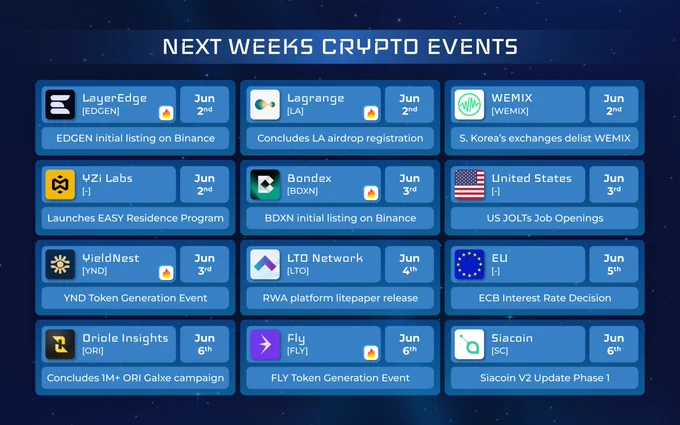 NEXT WEEKS CRYPTO EVENTS

LayerEdge
[EDGEN]
Jun
2nd
EDGEN initial listing on Binance

Lagrange
[LA]
Jun
2nd
Concludes LA airdrop registration

WEMIX
[WEMIX]
Jun
2nd
S. Korea's exchanges delist WEMIX

YZi Labs
[-]
Jun
2nd
Launches EASY Residence Program

Bondex
[BDXN]
Jun
3rd
BDXN initial listing on Binance

United States
[-]
Jun
3rd
US JOLTs Job Openings

YieldNest
[YND]
Jun
3rd
YND Token Generation Event

LTO Network
[LTO]
Jun
4th
RWA platform litepaper release

EU
[-]
Jun
5th
ECB Interest Rate Decision

Oriole Insights
[ORI]
Jun
6th
Concludes 1M+ ORI Galxe campaign

Fly
[FLY]
Jun
6th
FLY Token Generation Event

Siacoin
[SC]
Jun
6th
Siacoin V2 Update Phase 1